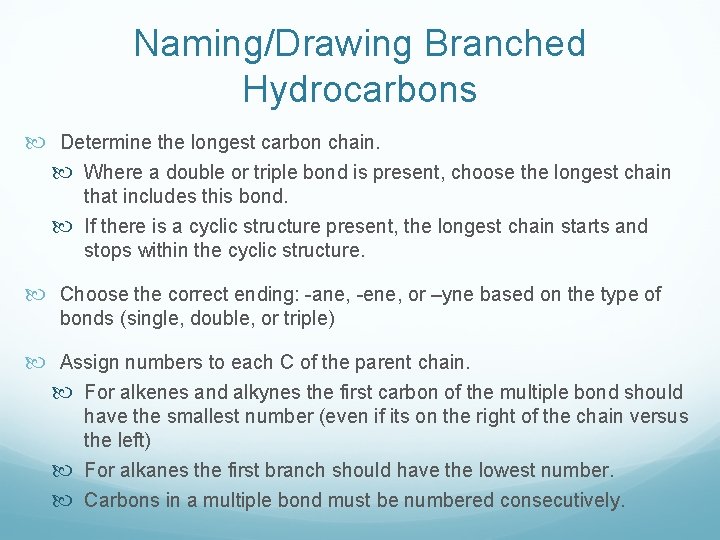 Naming/Drawing Branched Hydrocarbons

Determine the longest carbon chain.

Where a double or triple bond is present, choose the longest chain that includes this bond.

If there is a cyclic structure present, the longest chain starts and stops within the cyclic structure.

Choose the correct ending: -ane, -ene, or –yne based on the type of bonds (single, double, or triple)

Assign numbers to each C of the parent chain.

For alkenes and alkynes the first carbon of the multiple bond should have the smallest number (even if its on the right of the chain versus the left)

For alkanes the first branch should have the lowest number.

Carbons in a multiple bond must be numbered consecutively.